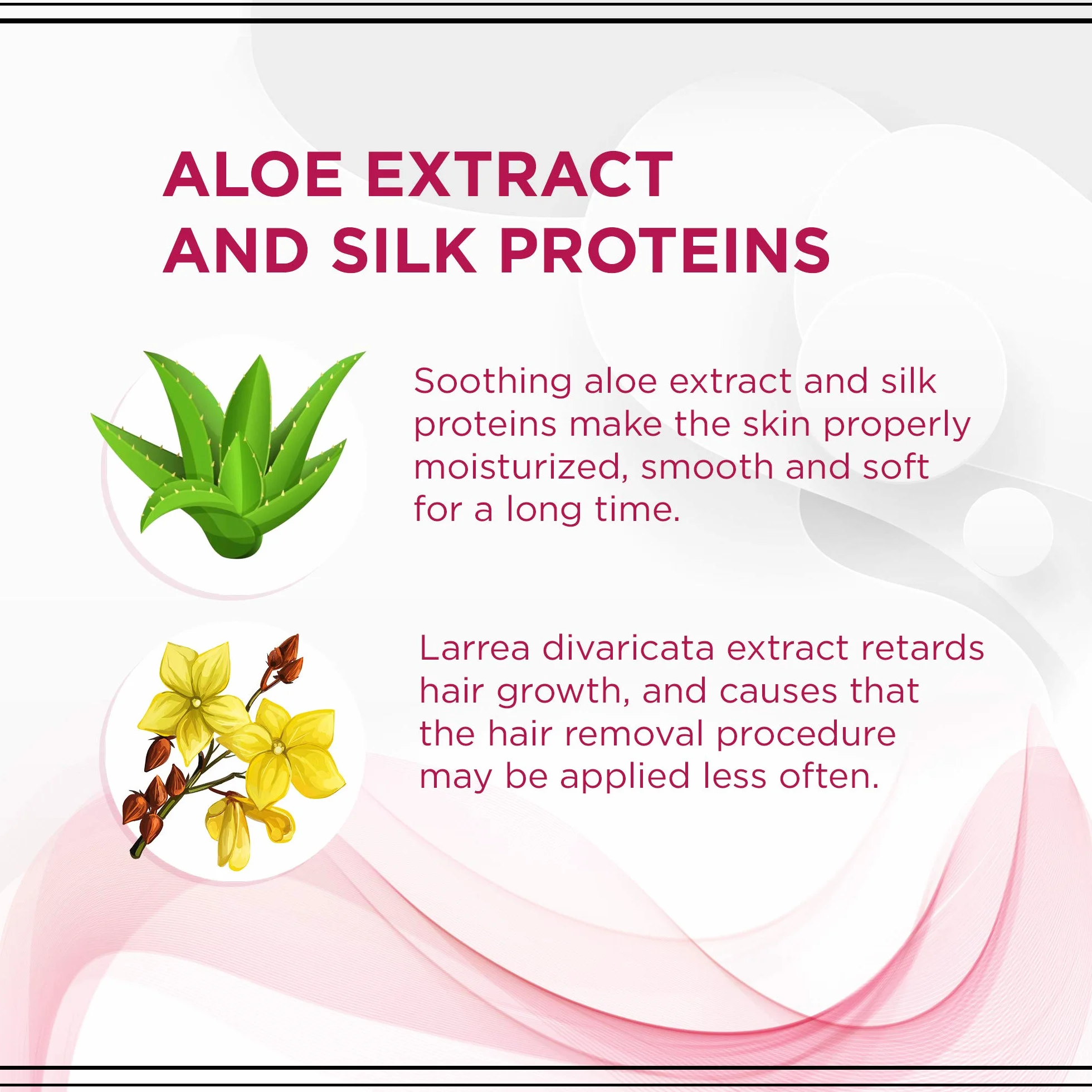 ALOE EXTRACT
AND SILK PROTEINS

Soothing aloe extract and silk proteins make the skin properly moisturized, smooth and soft for a long time.

Larrea divaricata extract retards hair growth, and causes that the hair removal procedure may be applied less often.